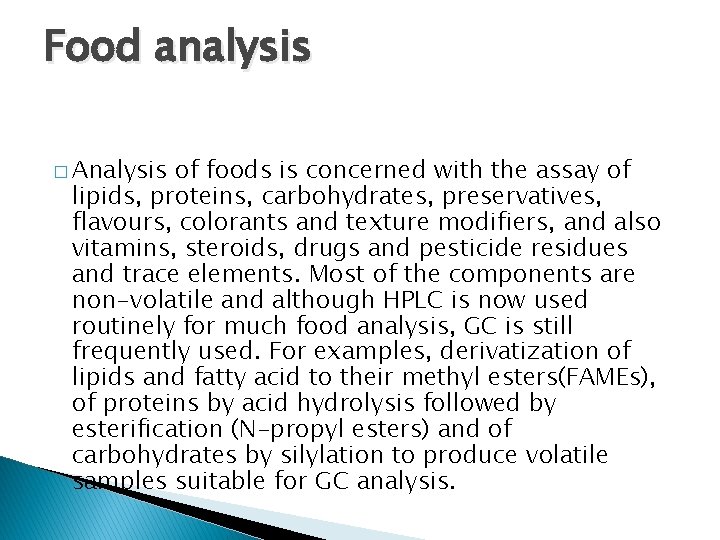 Food analysis

□ Analysis of foods is concerned with the assay of lipids, proteins, carbohydrates, preservatives, flavours, colorants and texture modifiers, and also vitamins, steroids, drugs and pesticide residues and trace elements. Most of the components are non-volatile and although HPLC is now used routinely for much food analysis, GC is still frequently used. For examples, derivatization of lipids and fatty acid to their methyl esters(FAMEs), of proteins by acid hydrolysis followed by esterification (N-propyl esters) and of carbohydrates by silylation to produce volatile samples suitable for GC analysis.